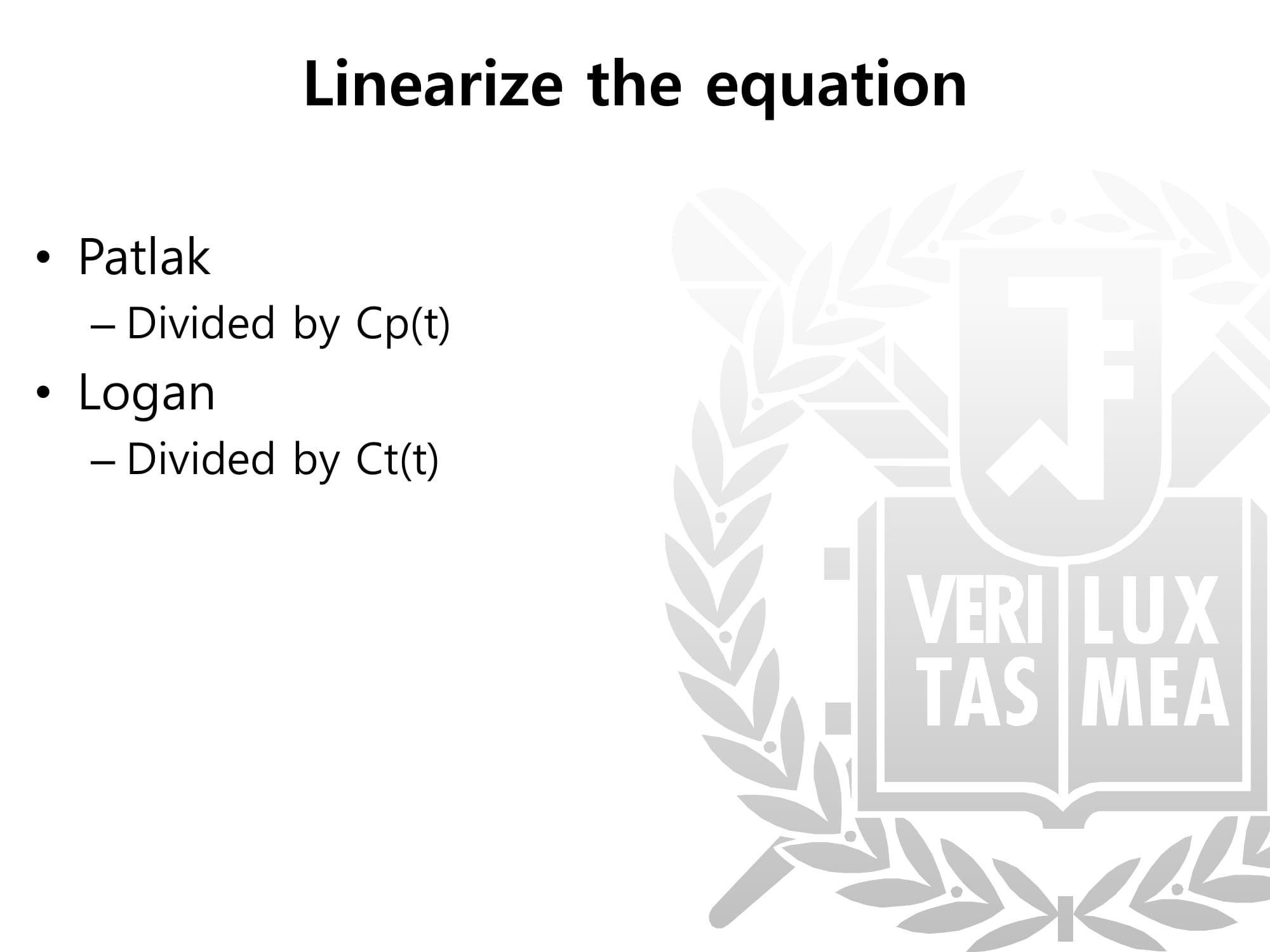 Linearize the equation

• Patlak
– Divided by Cp(t)
• Logan
– Divided by Ct(t)

VERI TAS LUX MEA